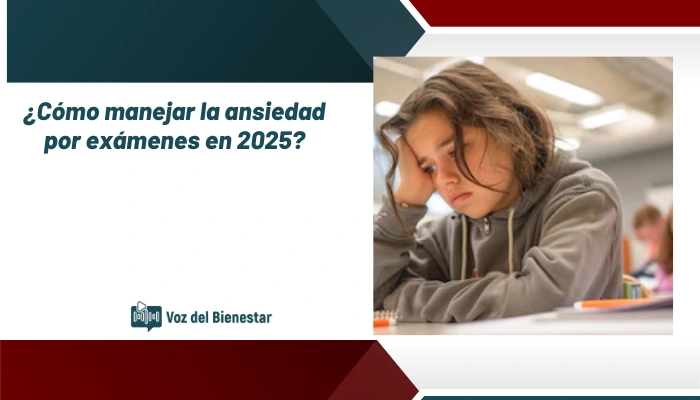 ¿Cómo manejar la ansiedad por exámenes en 2025?

Voz del Bienestar